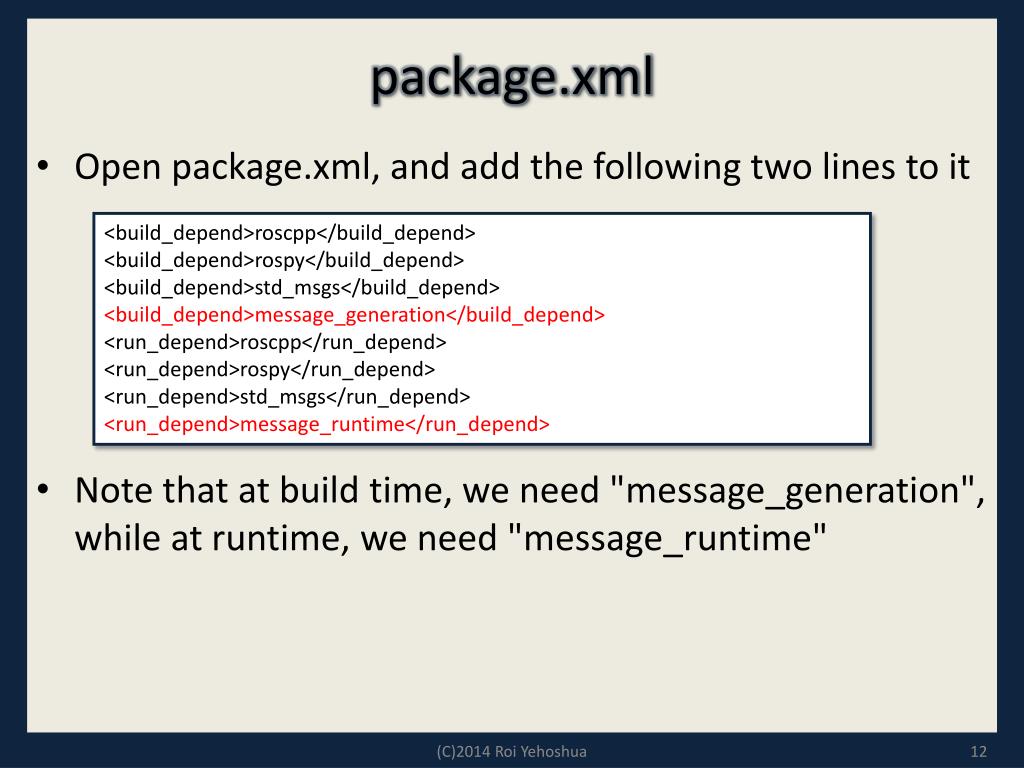 package.xml

• Open package.xml, and add the following two lines to it

<build_depend>roscpp</build_depend>
<build_depend>rospy</build_depend>
<build_depend>std_msgs</build_depend>
<build_depend>message_generation</build_depend>
<run_depend>roscpp</run_depend>
<run_depend>rospy</run_depend>
<run_depend>std_msgs</run_depend>
<run_depend>message_runtime</run_depend>

• Note that at build time, we need "message_generation", while at runtime, we need "message_runtime"

(C)2014 Roi Yehoshua

12